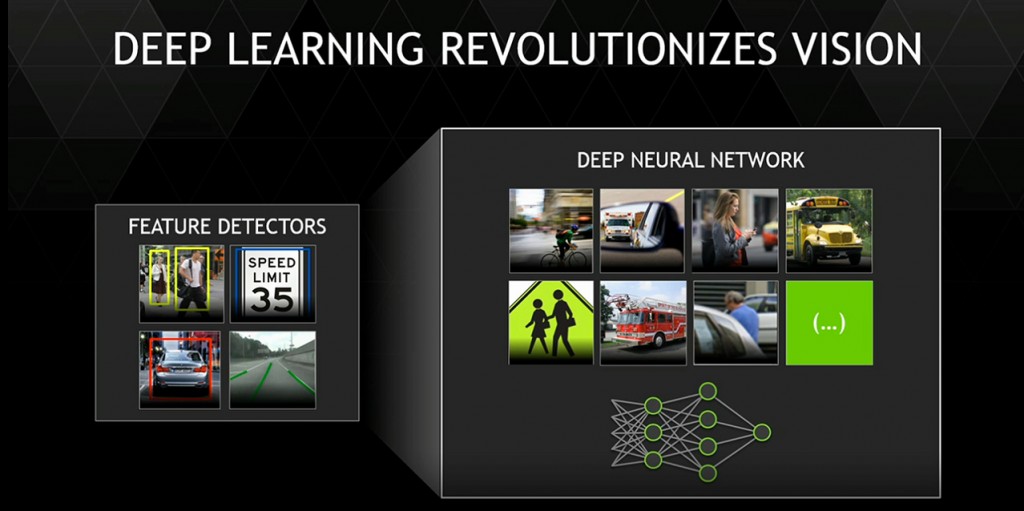 DEEP LEARNING REVOLUTIONIZES VISION

FEATURE DETECTORS

SPEED LIMIT 35

DEEP NEURAL NETWORK

(...)